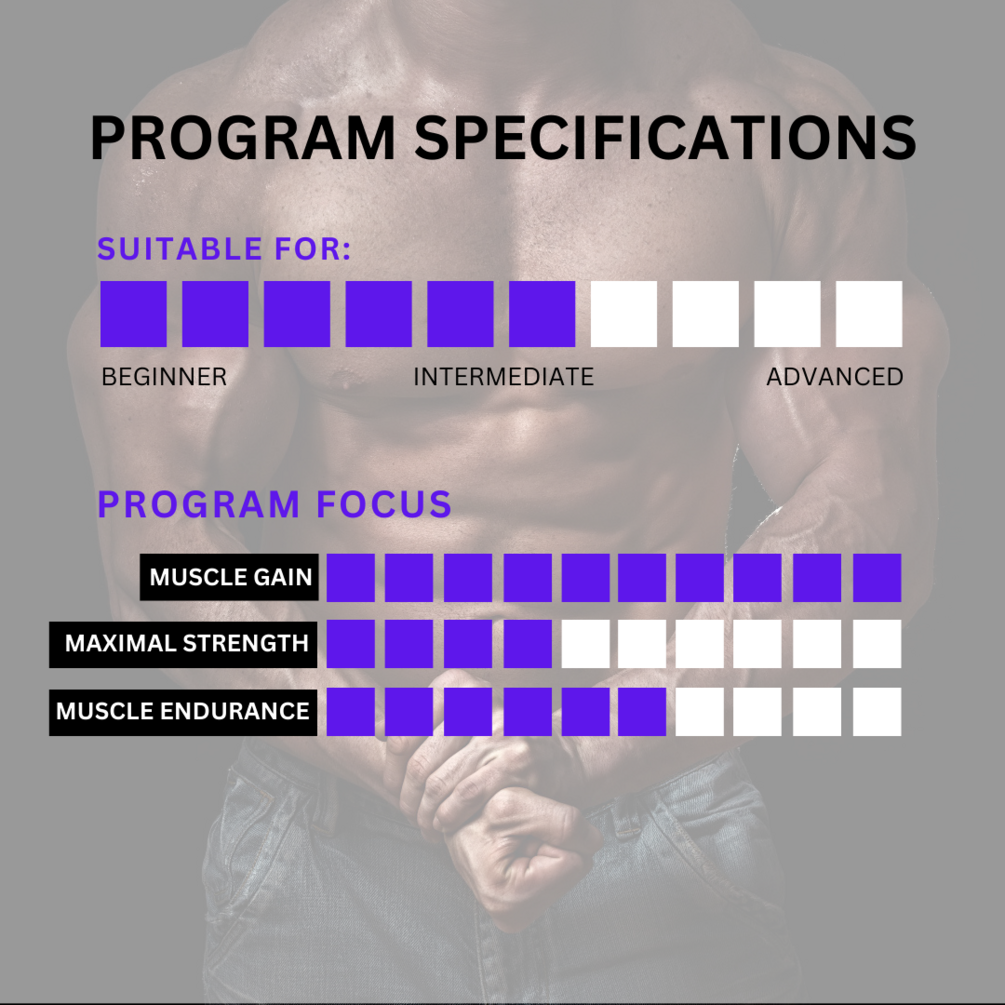 PROGRAM SPECIFICATIONS

SUITABLE FOR:

BEGINNER INTERMEDIATE ADVANCED

PROGRAM FOCUS

MUSCLE GAIN

MAXIMAL STRENGTH

MUSCLE ENDURANCE